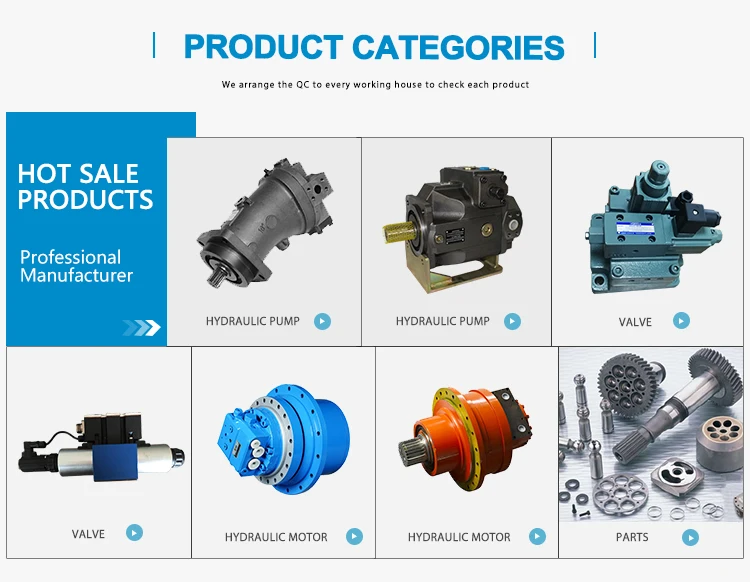 PRODUCT CATEGORIES

We arrange the QC to every working house to check each product

HOT SALE PRODUCTS

Professional Manufacturer

HYDRAULIC PUMP

HYDRAULIC PUMP

VALVE

VALVE

HYDRAULIC MOTOR

HYDRAULIC MOTOR

PARTS